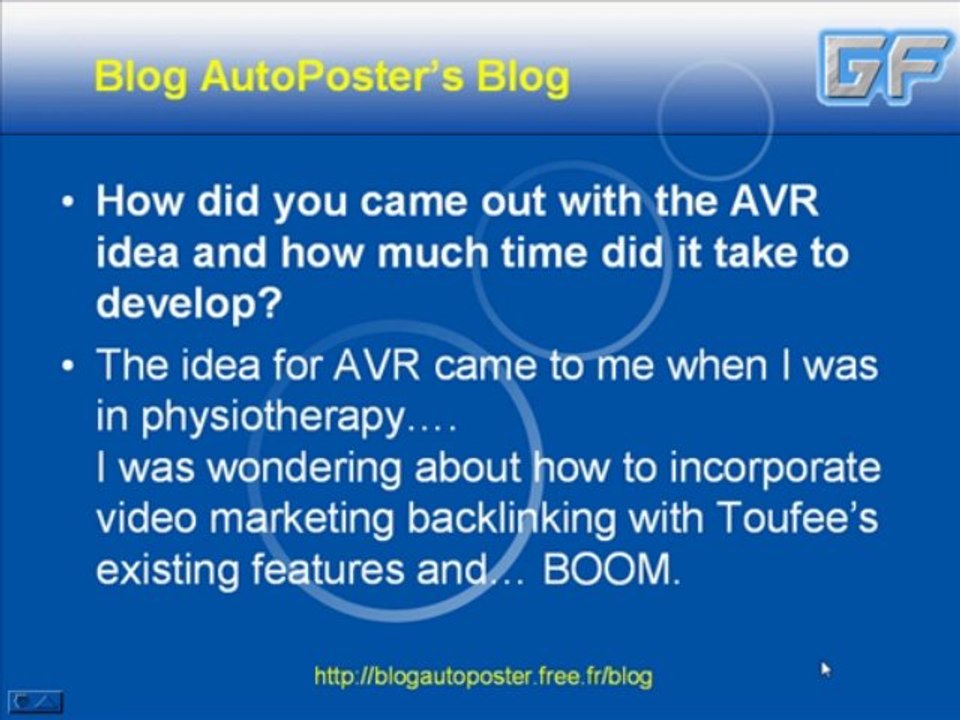 Blog AutoPoster's Blog

GF

• How did you came out with the AVR idea and how much time did it take to develop?

• The idea for AVR came to me when I was in physiotherapy….
I was wondering about how to incorporate video marketing backlinking with Toufee's existing features and… BOOM.

http://blogautoposter.free.fr/blog